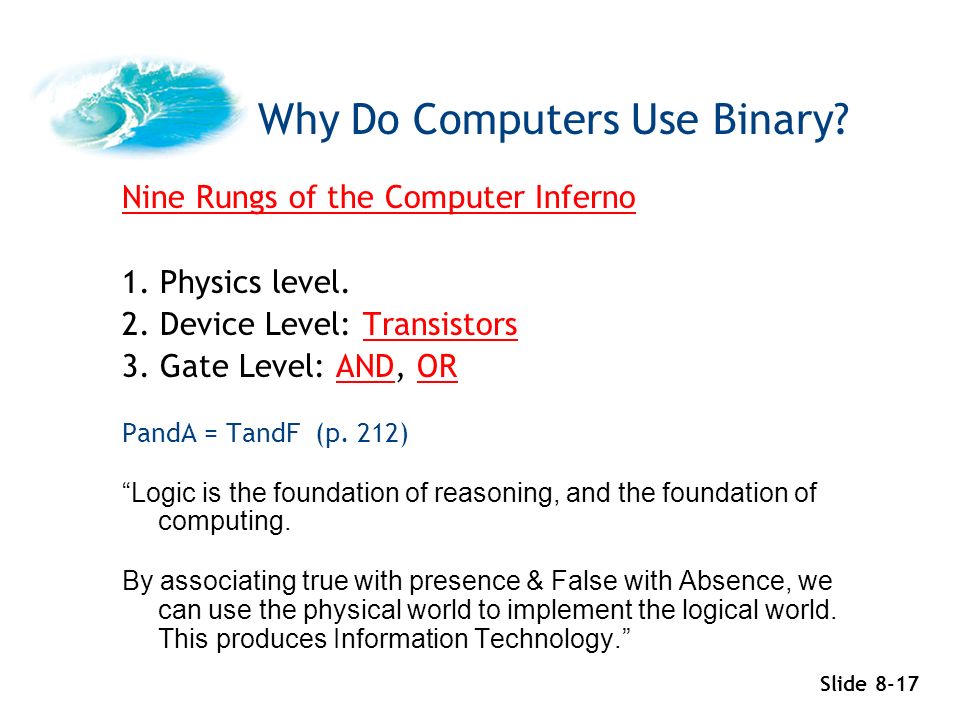 Why Do Computers Use Binary?

Nine Rungs of the Computer Inferno

1. Physics level.
2. Device Level: Transistors
3. Gate Level: AND, OR

PandA = TandF (p. 212)

“Logic is the foundation of reasoning, and the foundation of computing.

By associating true with presence & False with Absence, we can use the physical world to implement the logical world. This produces Information Technology.”

Slide 8-17